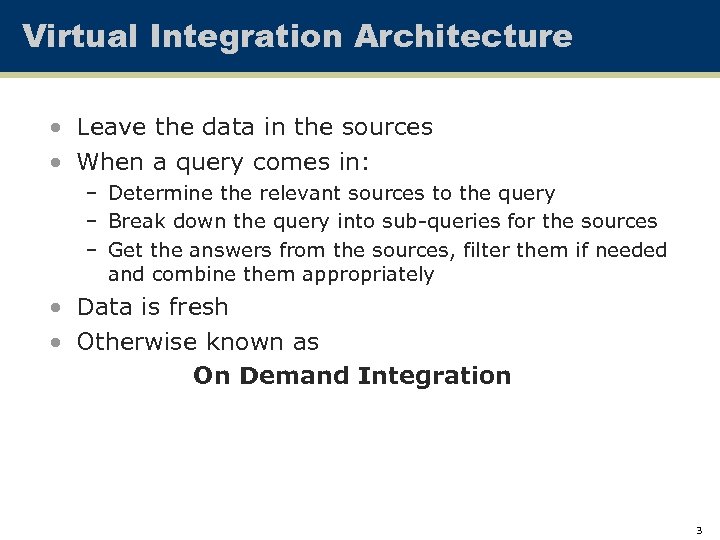 Virtual Integration Architecture

• Leave the data in the sources
• When a query comes in:
– Determine the relevant sources to the query
– Break down the query into sub-queries for the sources
– Get the answers from the sources, filter them if needed and combine them appropriately
• Data is fresh
• Otherwise known as

On Demand Integration

3